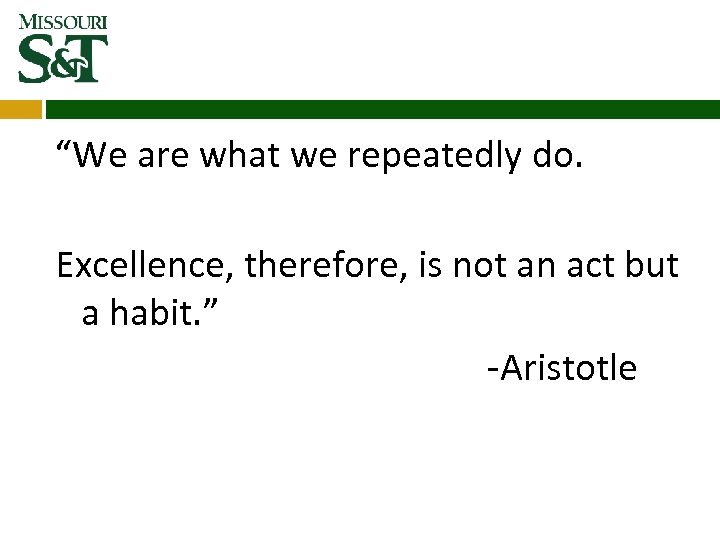 MISSOURI
S&T

“We are what we repeatedly do.

Excellence, therefore, is not an act but a habit.”

-Aristotle